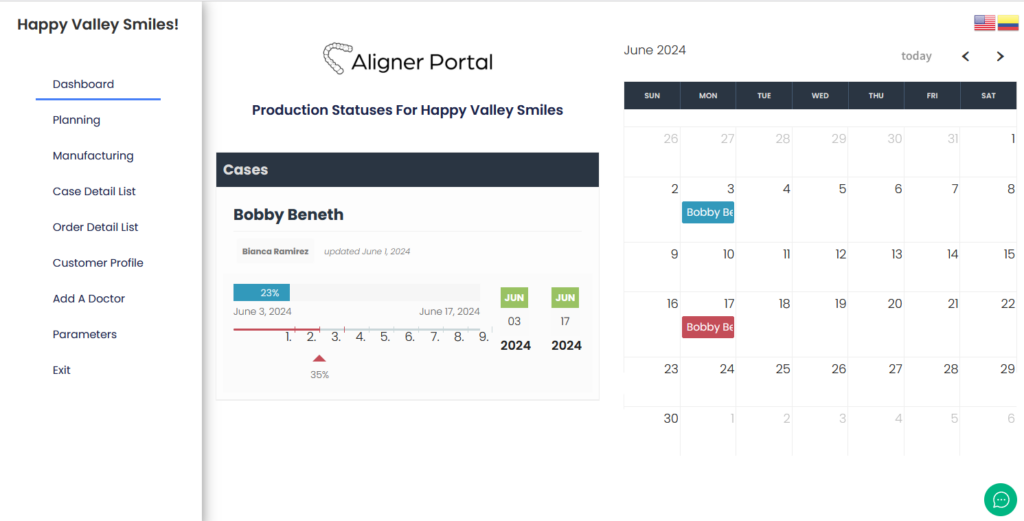 Happy Valley Smiles!

Dashboard
Planning
Manufacturing
Case Detail List
Order Detail List
Customer Profile
Add A Doctor
Parameters
Exit

Aligner Portal

Production Statuses For Happy Valley Smiles

Cases

Bobby Beneth

Bianca Ramirez updated June 1, 2024

23%
June 3, 2024 June 17, 2024
1. 2. 3. 4. 5. 6. 7. 8. 9.
35%

JUN
03
2024

JUN
17
2024

June 2024

today

| SUN | MON | TUE | WED | THU | FRI | SAT |
|---|---|---|---|---|---|---|
| 26 | 27 | 28 | 29 | 30 | 31 | 1 |
| 2 | 3 Bobby Be | 4 | 5 | 6 | 7 | 8 |
| 9 | 10 | 11 | 12 | 13 | 14 | 15 |
| 16 | 17 Bobby Be | 18 | 19 | 20 | 21 | 22 |
| 23 | 24 | 25 | 26 | 27 | 28 | 29 |
| 30 | 1 | 2 | 3 | 4 | 5 | 6 |